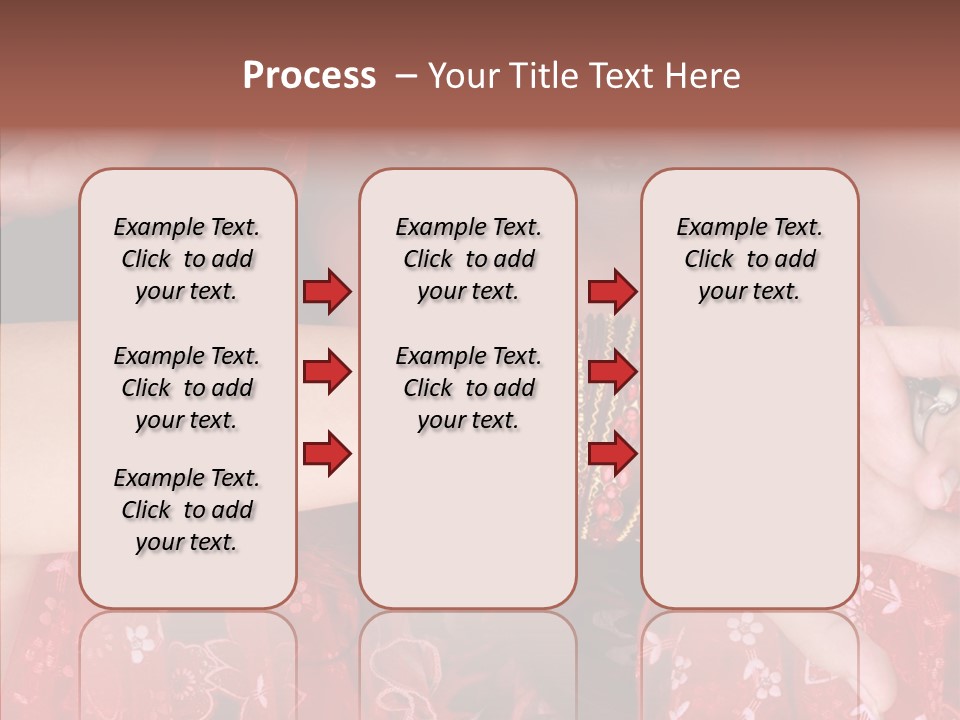 Process – Your Title Text Here

Example Text. Click to add your text.

Example Text. Click to add your text.

Example Text. Click to add your text.

Example Text. Click to add your text.

Example Text. Click to add your text.

Example Text. Click to add your text.